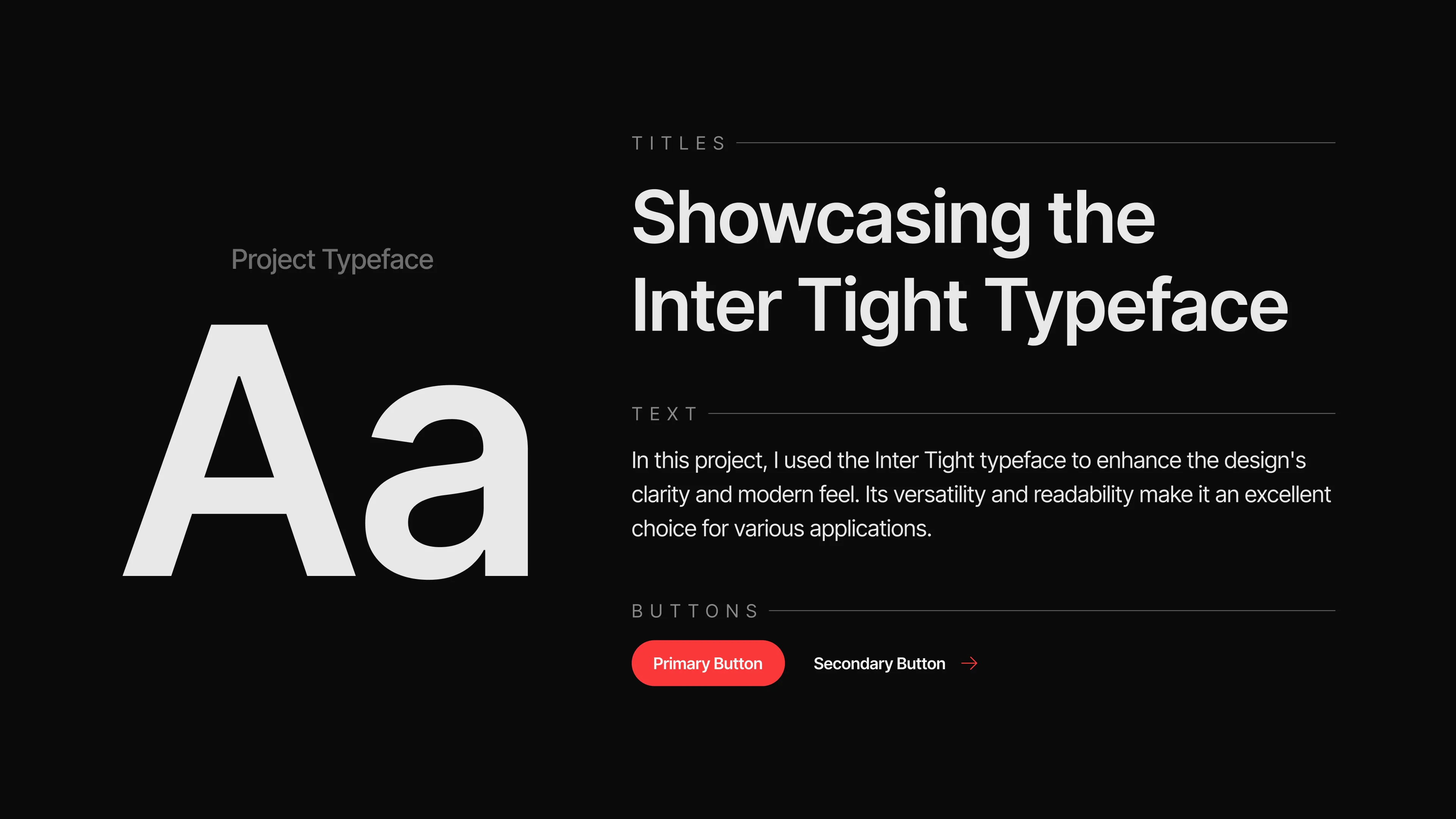 Project Typeface

Aa

TITLES

Showcasing the Inter Tight Typeface

TEXT

In this project, I used the Inter Tight typeface to enhance the design's clarity and modern feel. Its versatility and readability make it an excellent choice for various applications.

BUTTONS

Primary Button

Secondary Button →